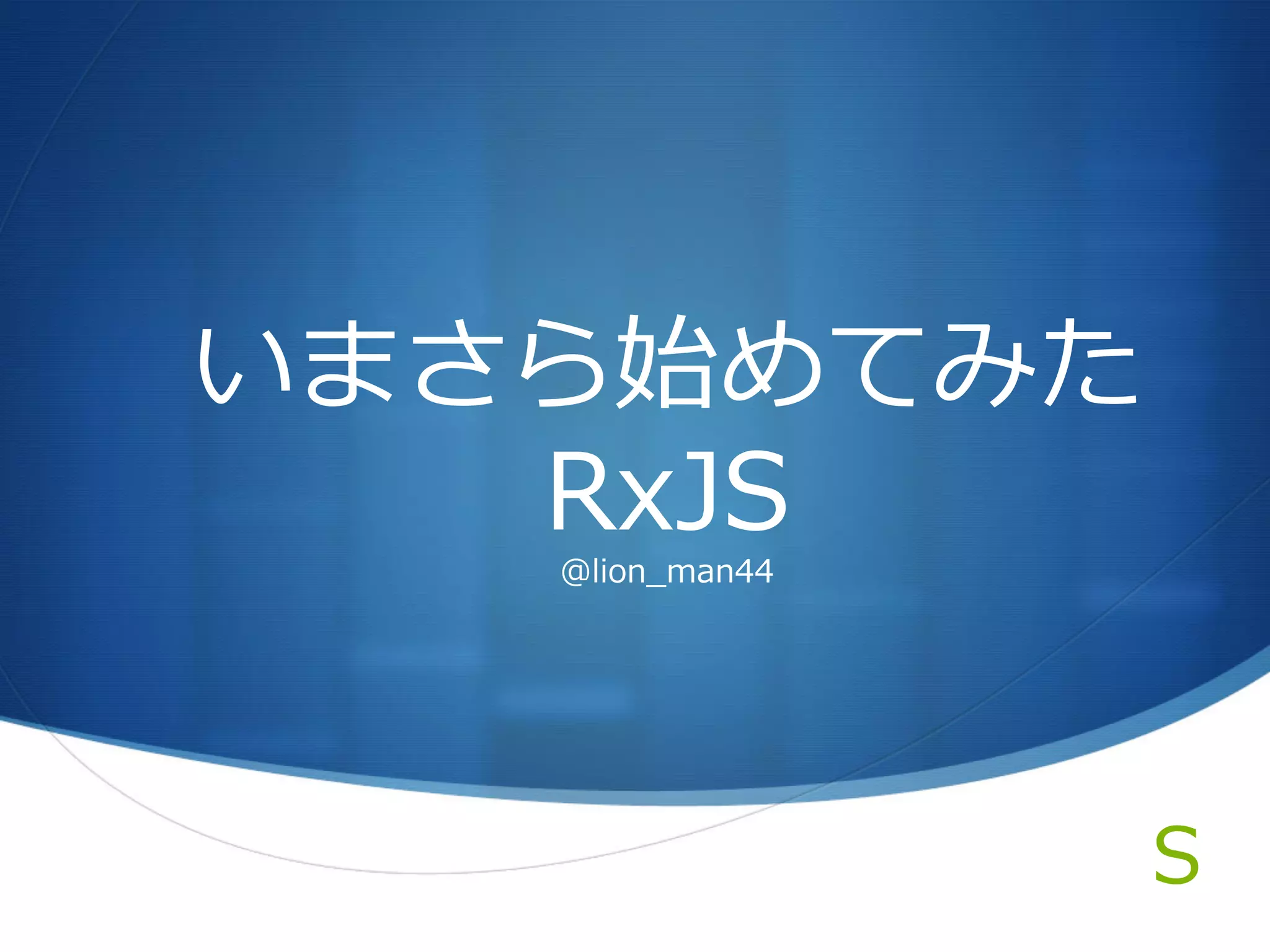 いまさら始めてみた
RxJS

@lion_man44

S